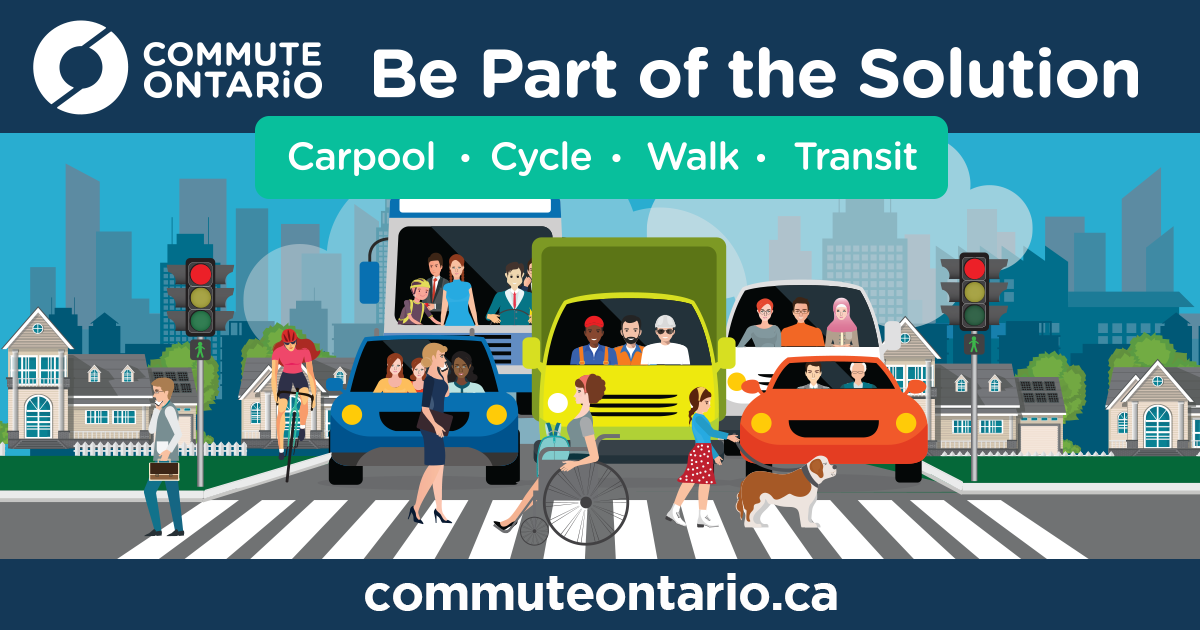 COMMUTE ONTARiO

Be Part of the Solution

Carpool • Cycle • Walk • Transit

commuteontario.ca